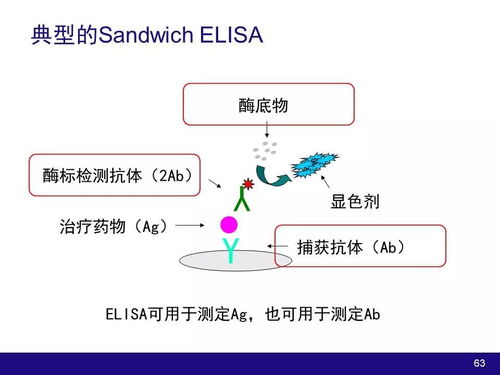 典型的Sandwich ELISA

酶底物

酶标检测抗体（2Ab）

显色剂

治疗药物（Ag）

捕获抗体（Ab）

ELISA可用于测定Ag，也可用于测定Ab

63